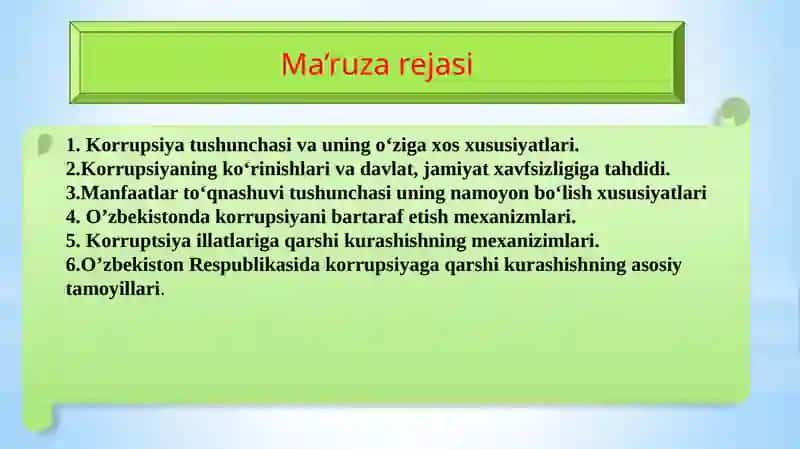 Ma’ruza rejasi

1. Korrupsiya tushunchasi va uning o‘ziga xos xususiyatlari.
2.Korrupsiyaning ko‘rinishlari va davlat, jamiyat xavfsizligiga tahdidi.
3.Manfaatlar to‘qnashuvi tushunchasi uning namoyon bo‘lish xususiyatlari
4. O’zbekistonda korrupsiyani bartaraf etish mexanizmlari.
5. Korruptsiya illatlariga qarshi kurashishning mexanizimlari.
6.O’zbekiston Respublikasida korrupsiyaga qarshi kurashishning asosiy tamoyillari.